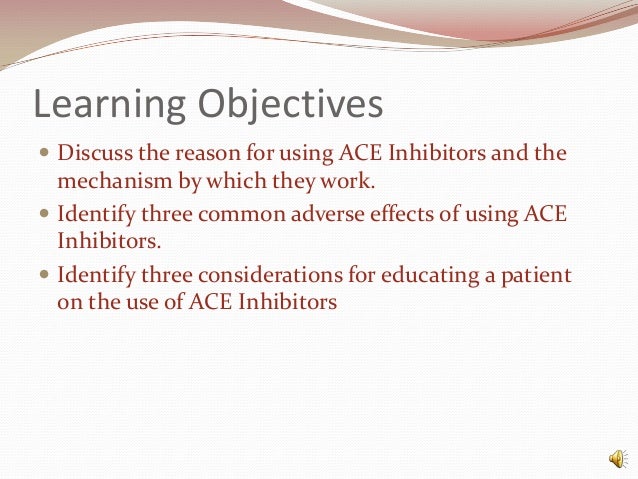 Learning Objectives

- Discuss the reason for using ACE Inhibitors and the mechanism by which they work.
- Identify three common adverse effects of using ACE Inhibitors.
- Identify three considerations for educating a patient on the use of ACE Inhibitors